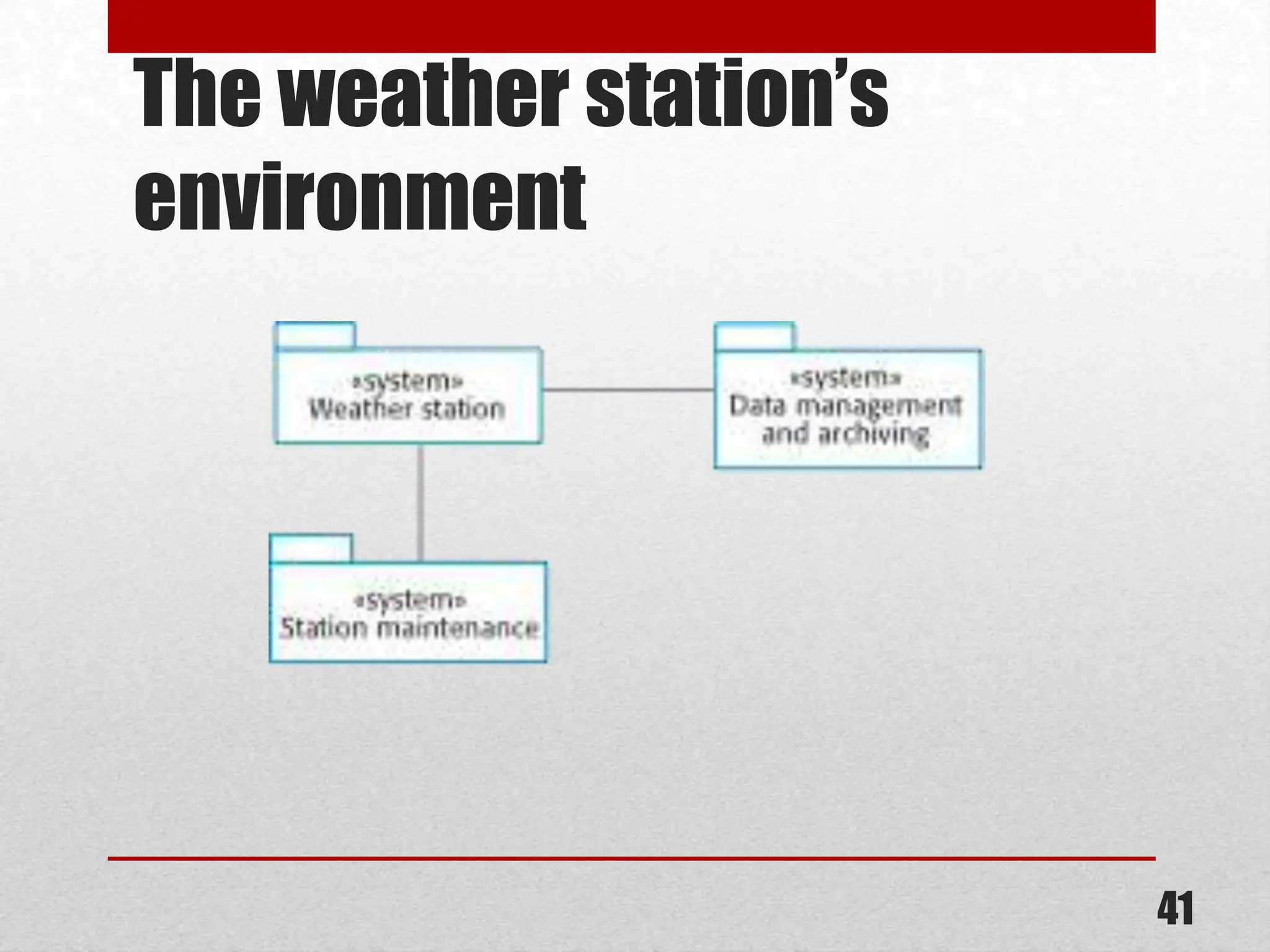 The weather station's environment

«system»
Weather station

«system»
Data management and archiving

«system»
Station maintenance

41